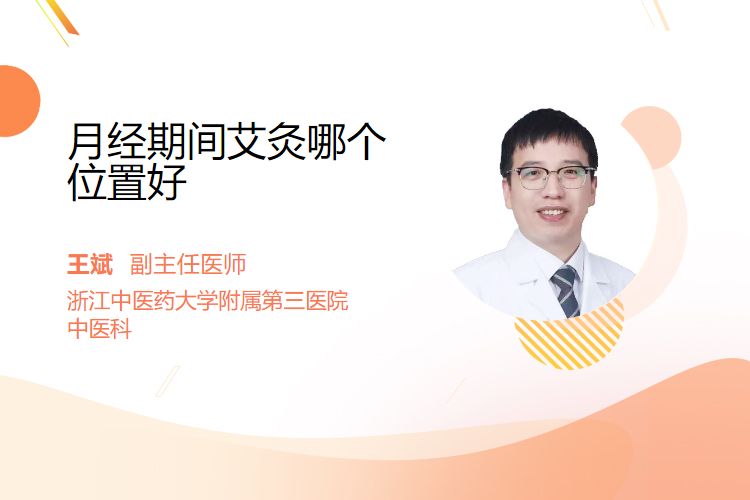 月经期间艾灸哪个位置好

王斌 副主任医师

浙江中医药大学附属第三医院
中医科